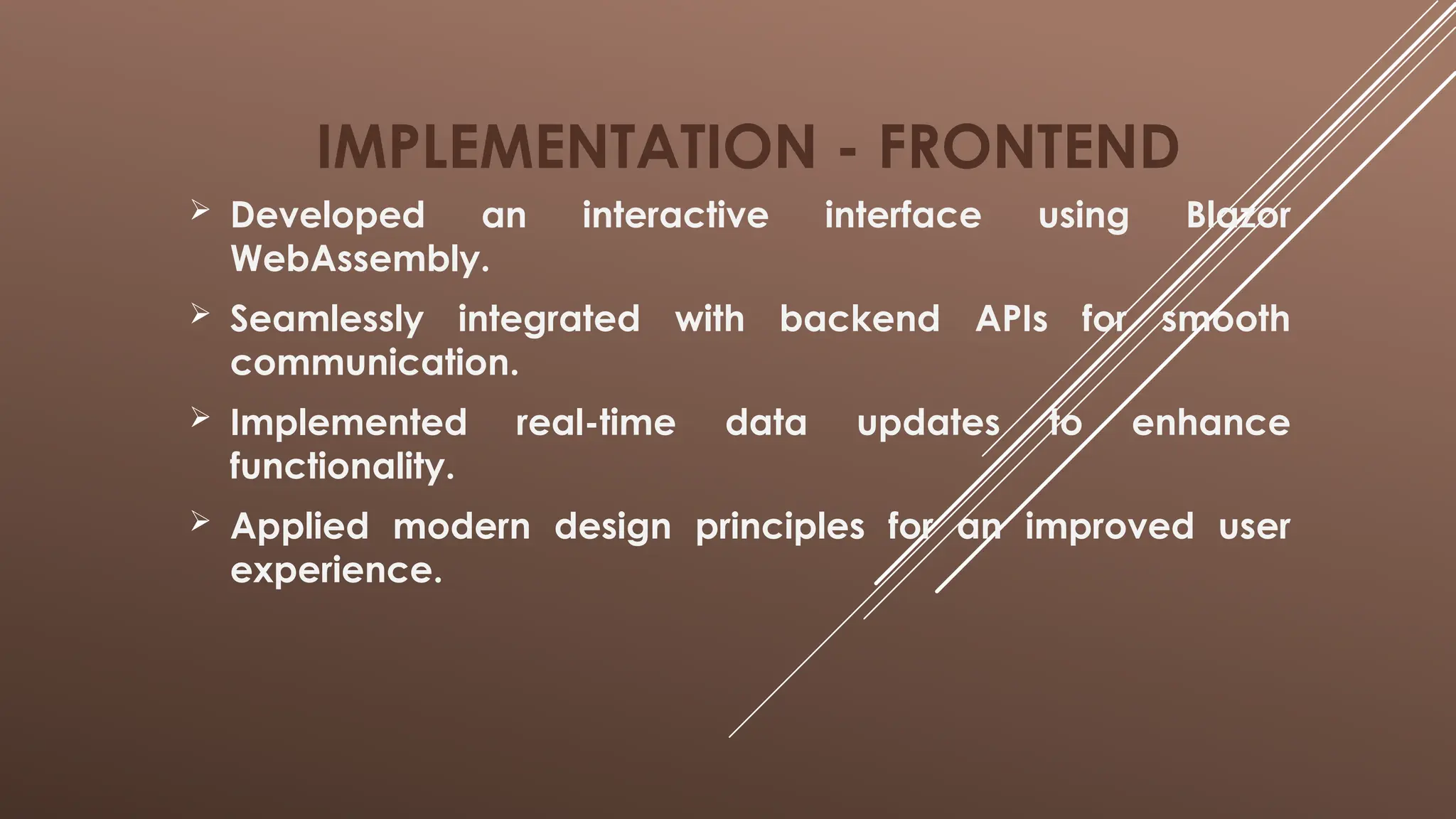 IMPLEMENTATION - FRONTEND

➢ Developed an interactive interface using Blazor WebAssembly.

➢ Seamlessly integrated with backend APIs for smooth communication.

➢ Implemented real-time data updates to enhance functionality.

➢ Applied modern design principles for an improved user experience.